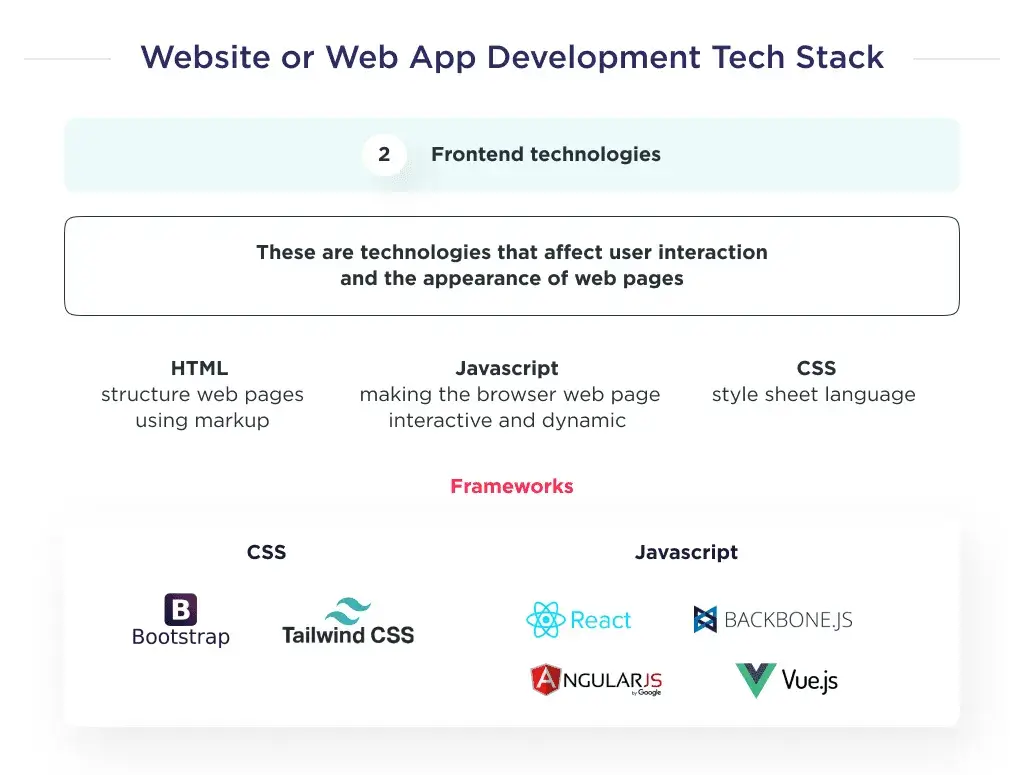 Website or Web App Development Tech Stack

2 Frontend technologies

These are technologies that affect user interaction and the appearance of web pages

HTML
structure web pages using markup

Javascript
making the browser web page interactive and dynamic

CSS
style sheet language

Frameworks

CSS

B
Bootstrap

Tailwind CSS

Javascript

React

BACKBONE.JS

ANGULARJS
by Google

Vue.js